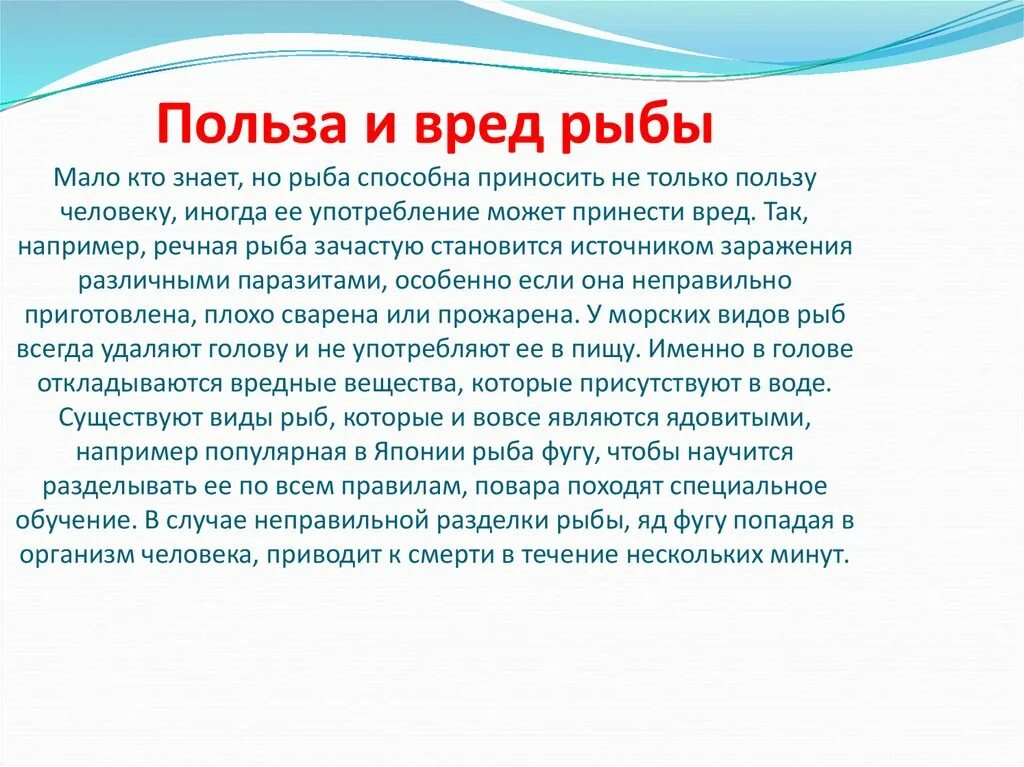 Польза и вред рыбы

Мало кто знает, но рыба способна приносить не только пользу человеку, иногда ее употребление может принести вред. Так, например, речная рыба зачастую становится источником заражения различными паразитами, особенно если она неправильно приготовлена, плохо сварена или прожарена. У морских видов рыб всегда удаляют голову и не употребляют ее в пищу. Именно в голове откладываются вредные вещества, которые присутствуют в воде. Существуют виды рыб, которые и вовсе являются ядовитыми, например популярная в Японии рыба фугу, чтобы научится разделывать ее по всем правилам, повара походят специальное обучение. В случае неправильной разделки рыбы, яд фугу попадая в организм человека, приводит к смерти в течение нескольких минут.